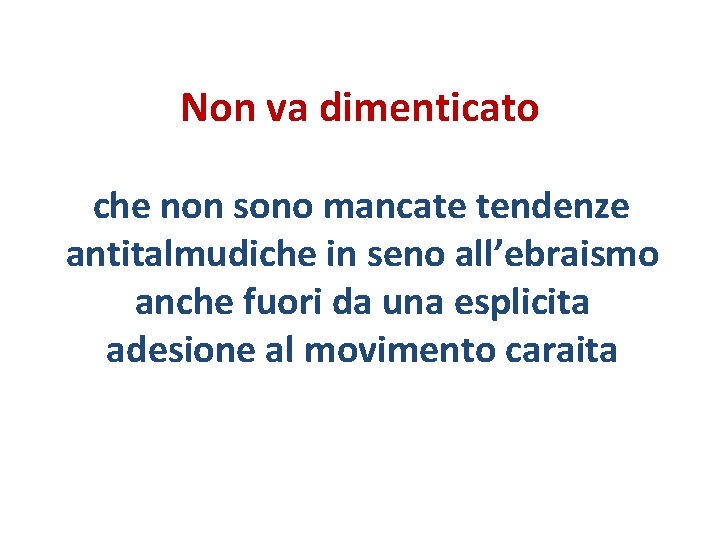 Non va dimenticato

che non sono mancate tendenze antitalmudiche in seno all’ebraismo anche fuori da una esplicita adesione al movimento caraita